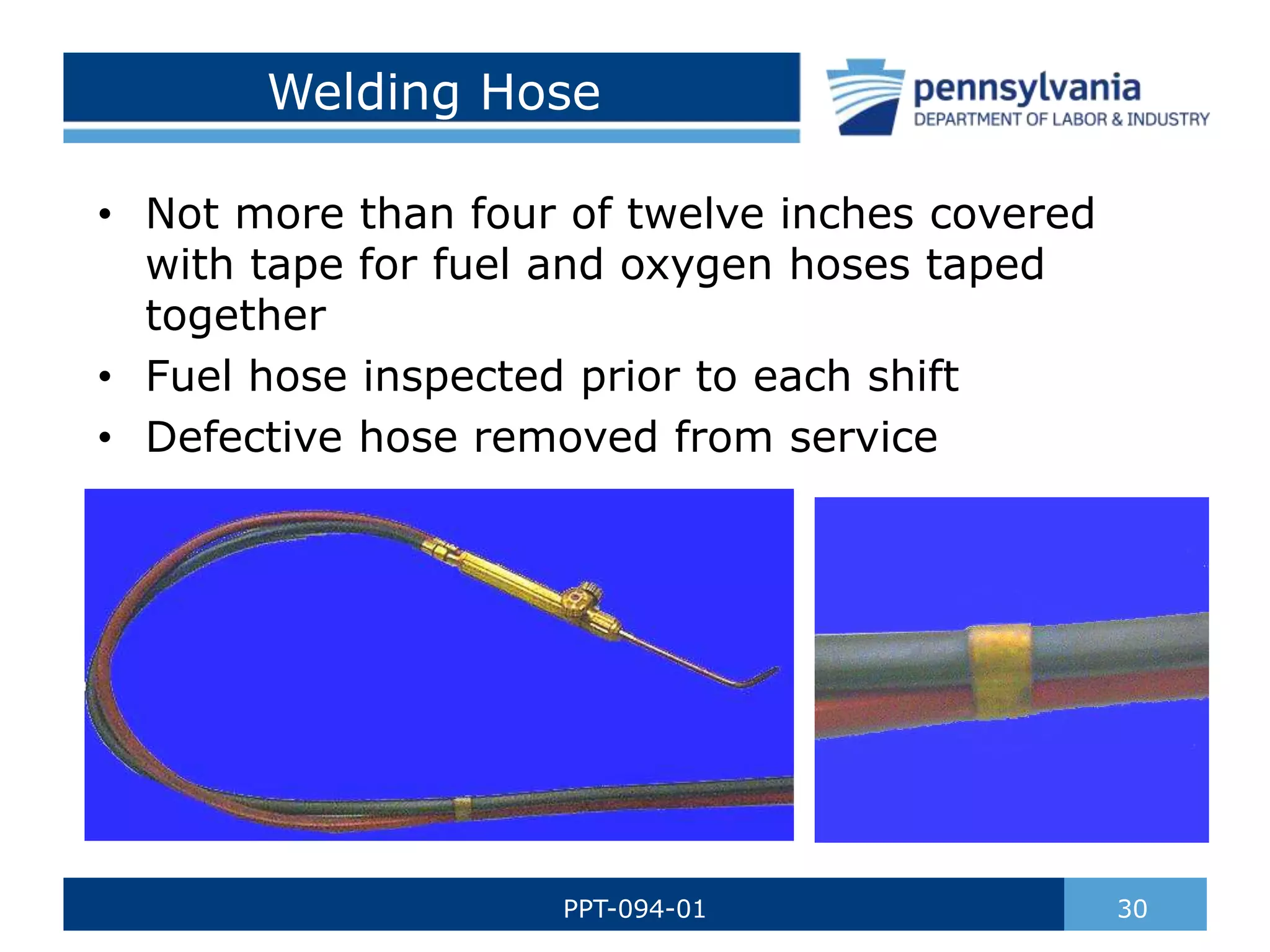 Welding Hose

pennsylvania
DEPARTMENT OF LABOR & INDUSTRY

• Not more than four of twelve inches covered with tape for fuel and oxygen hoses taped together
• Fuel hose inspected prior to each shift
• Defective hose removed from service

PPT-094-01

30